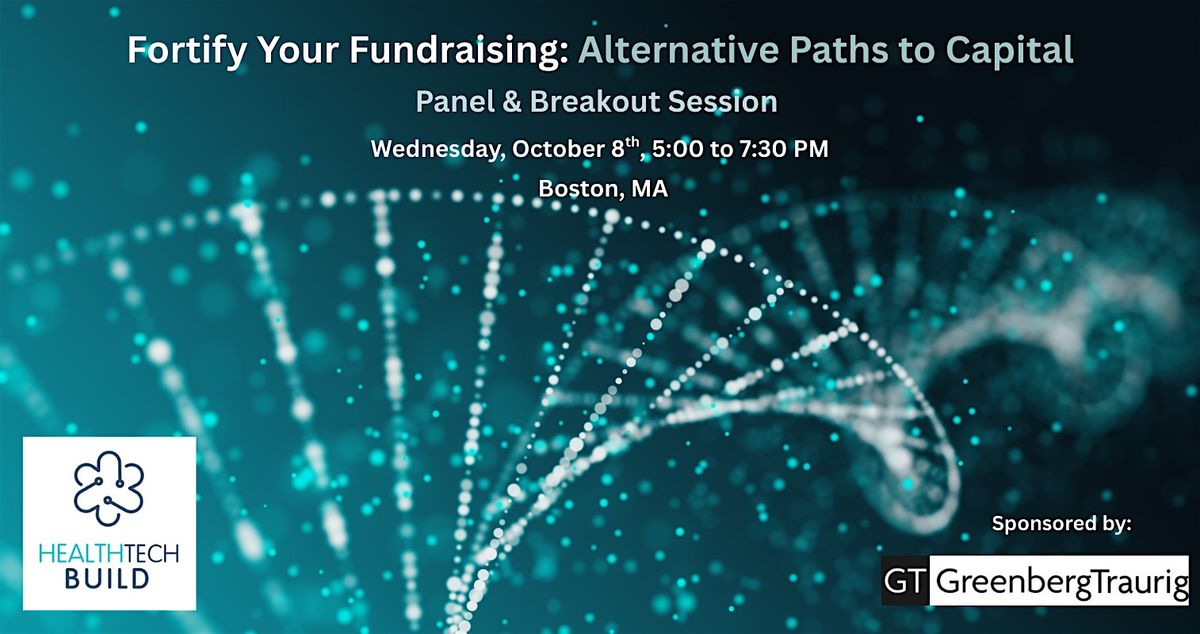 Fortify Your Fundraising: Alternative Paths to Capital

Panel & Breakout Session

Wednesday, October 8$^{th}$, 5:00 to 7:30 PM

Boston, MA

HEALTHTECH BUILD

Sponsored by:

GT GreenbergTraurig